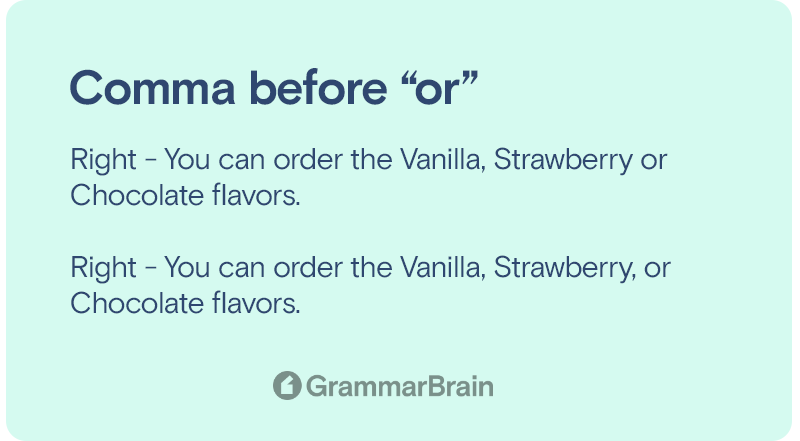 Comma before “or”

Right - You can order the Vanilla, Strawberry or Chocolate flavors.

Right - You can order the Vanilla, Strawberry, or Chocolate flavors.

GrammarBrain